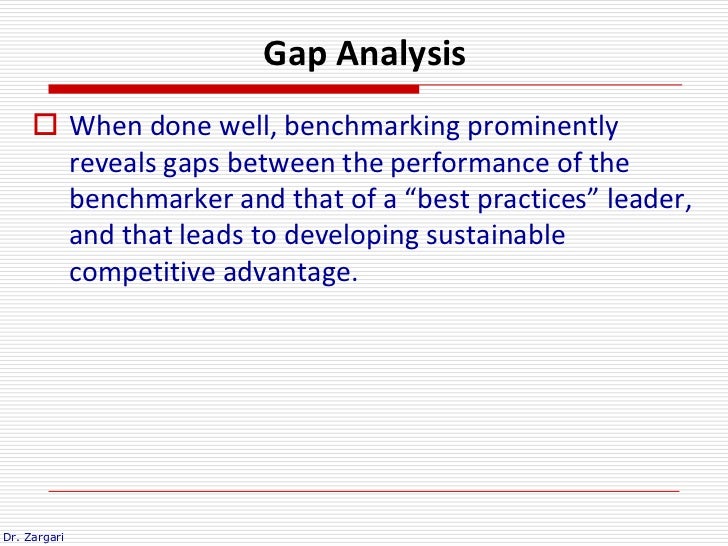 Gap Analysis

When done well, benchmarking prominently reveals gaps between the performance of the benchmarker and that of a “best practices” leader, and that leads to developing sustainable competitive advantage.

Dr. Zargari